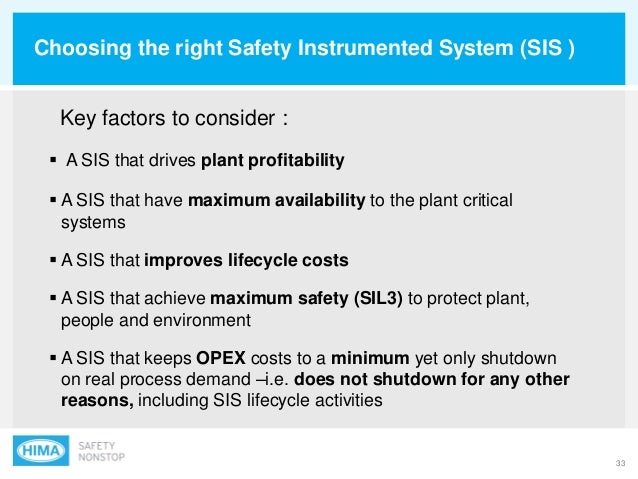 Choosing the right Safety Instrumented System (SIS )

Key factors to consider :

▪ A SIS that drives plant profitability

▪ A SIS that have maximum availability to the plant critical systems

▪ A SIS that improves lifecycle costs

▪ A SIS that achieve maximum safety (SIL3) to protect plant, people and environment

▪ A SIS that keeps OPEX costs to a minimum yet only shutdown on real process demand –i.e. does not shutdown for any other reasons, including SIS lifecycle activities

HIMA SAFETY NONSTOP

33